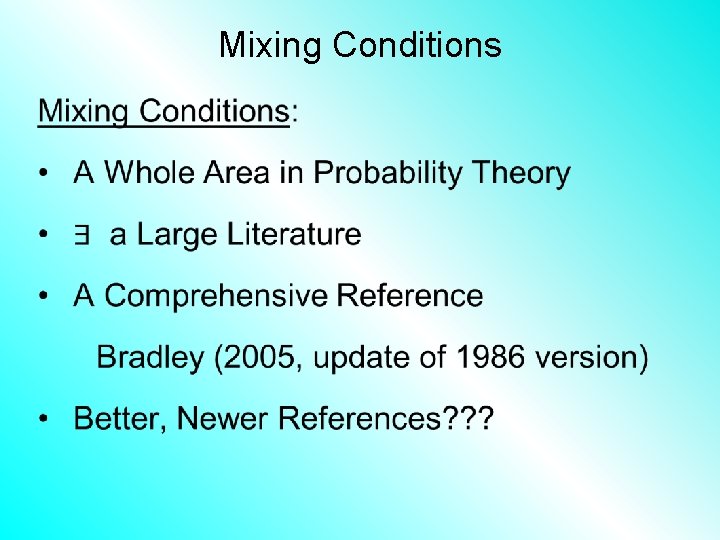 Mixing Conditions

Mixing Conditions:

• A Whole Area in Probability Theory

• $\exists$ a Large Literature

• A Comprehensive Reference

Bradley (2005, update of 1986 version)

• Better, Newer References???